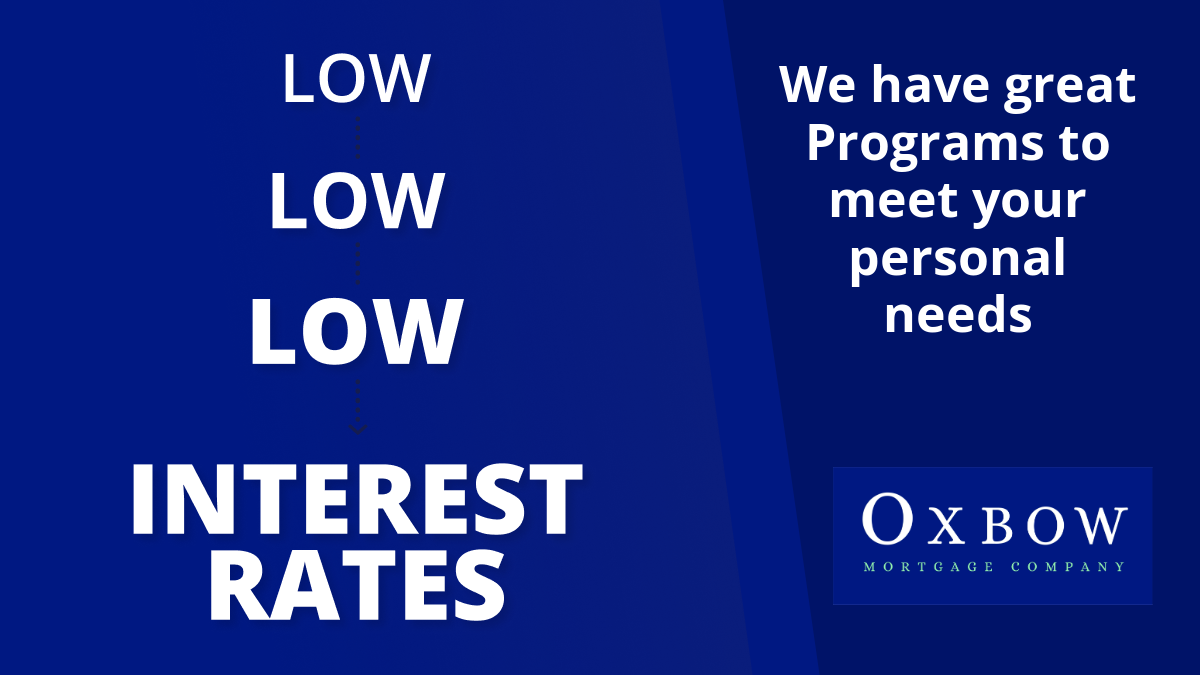 LOW

LOW

LOW

INTEREST RATES

We have great Programs to meet your personal needs

OXBOW
MORTGAGE COMPANY